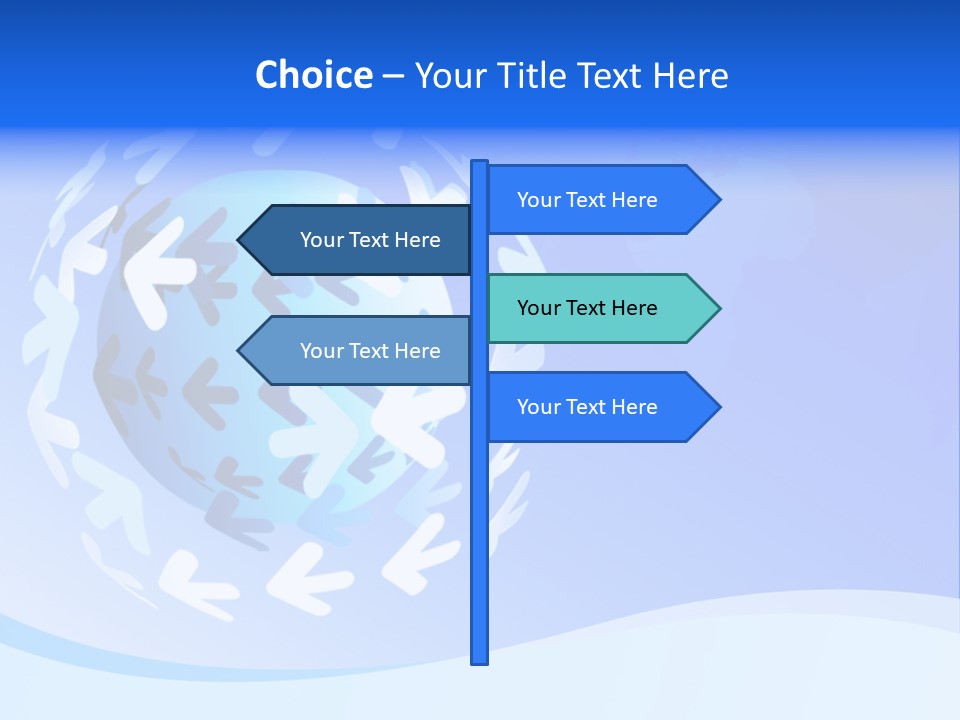 Choice – Your Title Text Here

Your Text Here

Your Text Here

Your Text Here

Your Text Here

Your Text Here